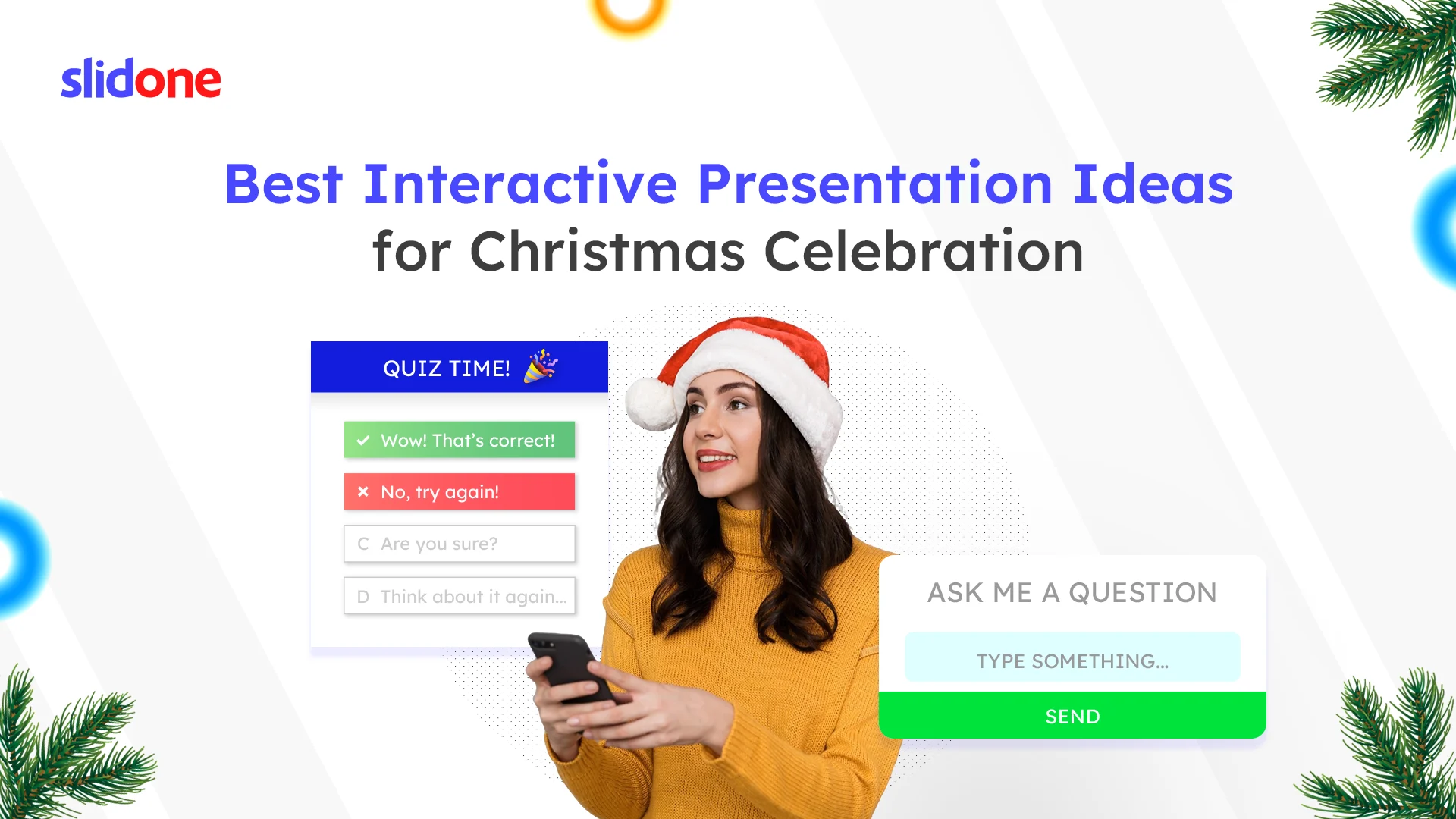 slidone

Best Interactive Presentation Ideas for Christmas Celebration

QUIZ TIME!

Wow! That's correct!

No, try again!

C Are you sure?

D Think about it again...

ASK ME A QUESTION

TYPE SOMETHING...

SEND